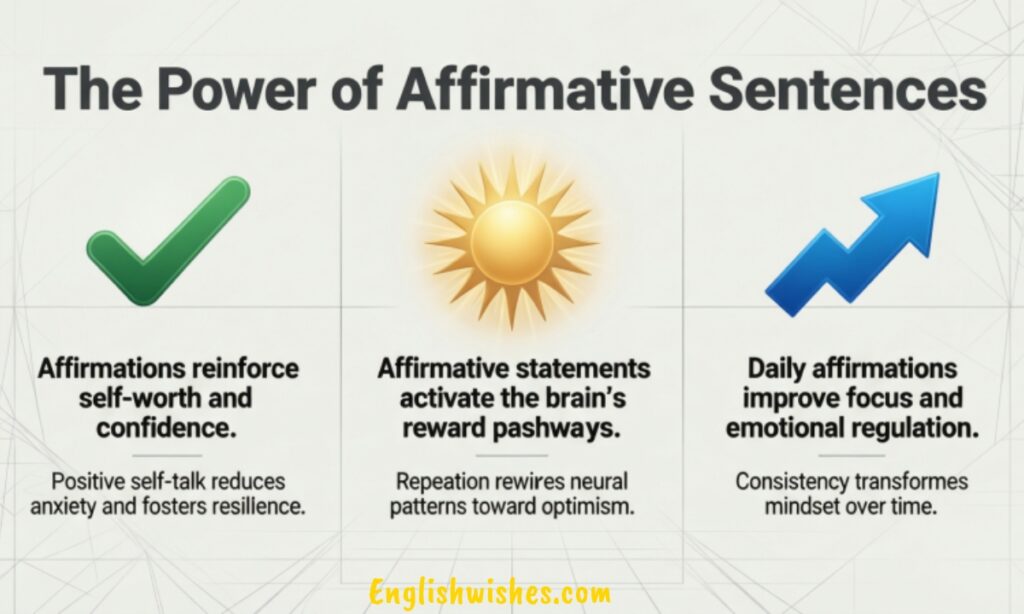 The Power of Affirmative Sentences

Affirmations reinforce self-worth and confidence.

Positive self-talk reduces anxiety and fosters resillence.

Affirmative statements activate the brain's reward pashways.

Repeation rewires neural patterns toward optimism.

Daily affirmations improve focus and emotional regulation.

Consistency transformes mindset over time.

Englishwishes.com